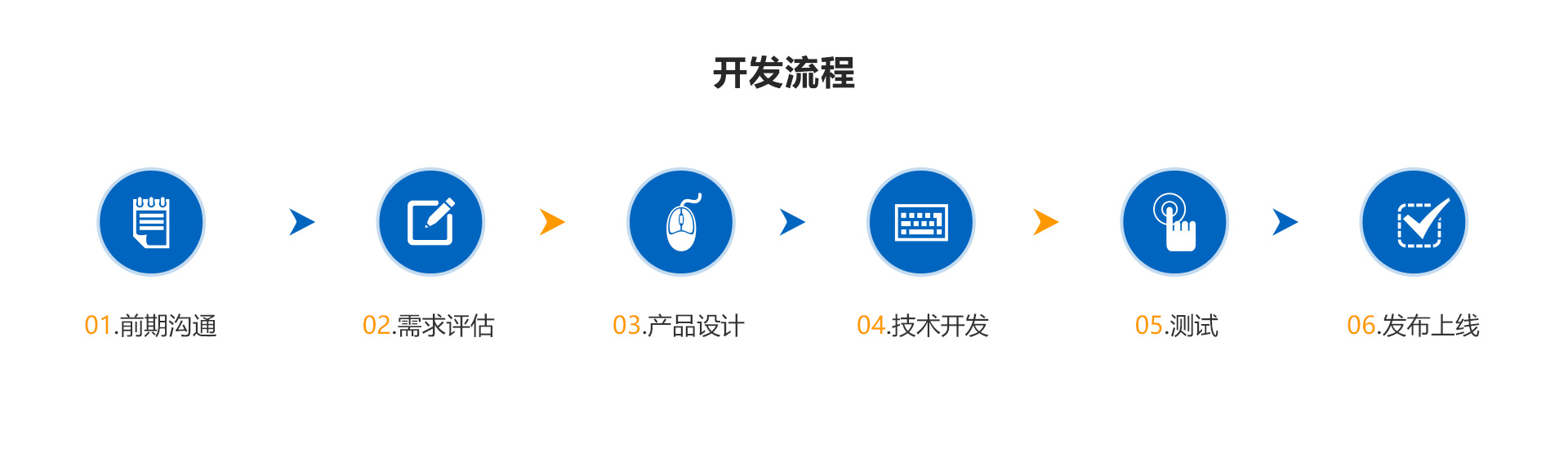 开发流程

01.前期沟通

02.需求评估

03.产品设计

04.技术开发

05.测试

06.发布上线